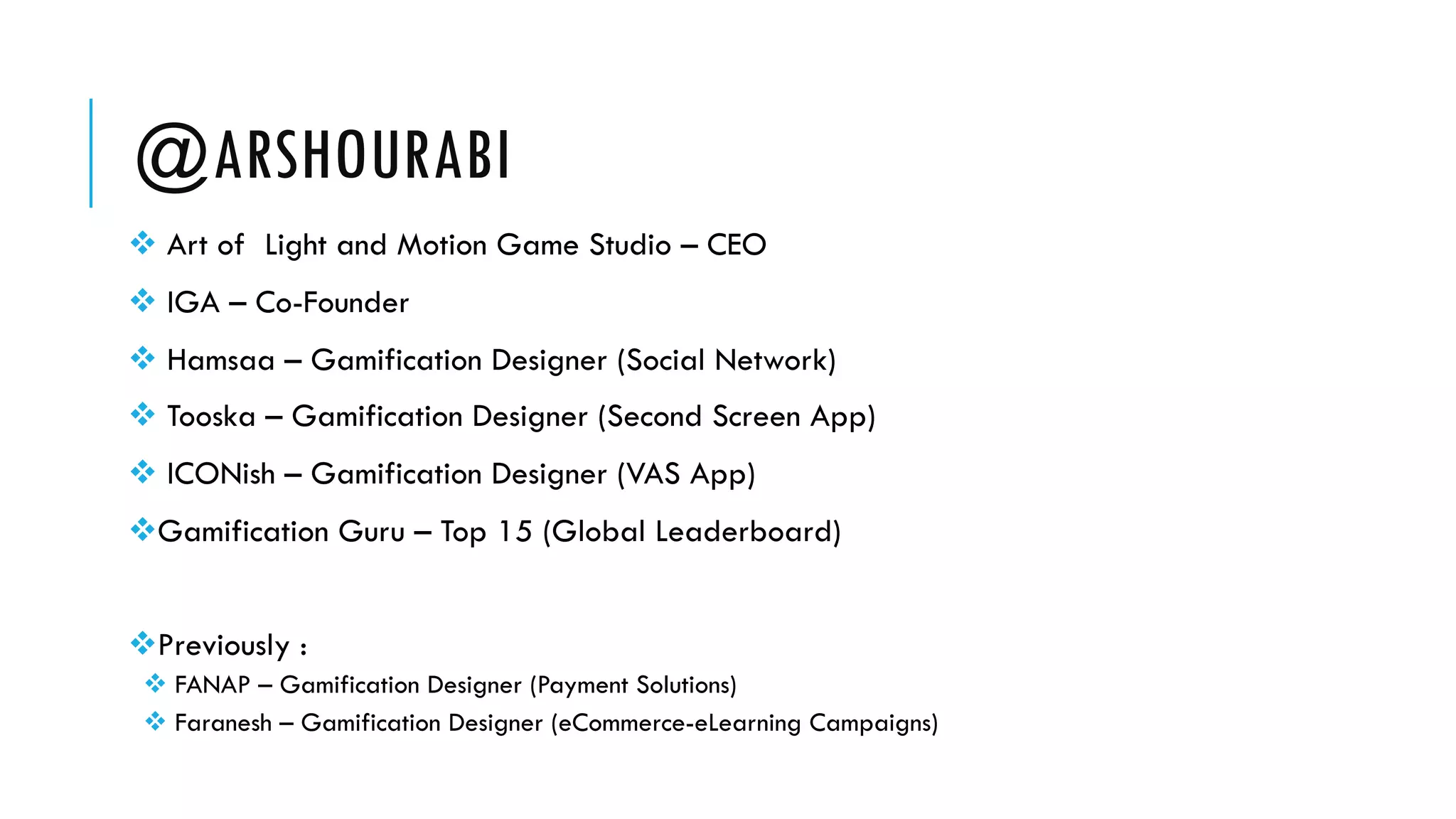 @ARSHOURABI

❖ Art of Light and Motion Game Studio – CEO

❖ IGA – Co-Founder

❖ Hamsaa – Gamification Designer (Social Network)

❖ Tooska – Gamification Designer (Second Screen App)

❖ ICONish – Gamification Designer (VAS App)

❖Gamification Guru – Top 15 (Global Leaderboard)

❖Previously :
❖ FANAP – Gamification Designer (Payment Solutions)
❖ Faranesh – Gamification Designer (eCommerce-eLearning Campaigns)